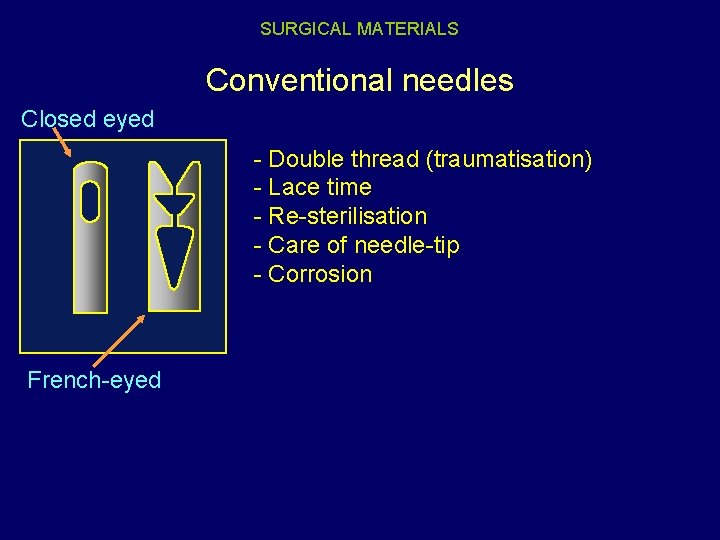 SURGICAL MATERIALS

Conventional needles

Closed eyed

French-eyed

- Double thread (traumatisation)
- Lace time
- Re-sterilisation
- Care of needle-tip
- Corrosion